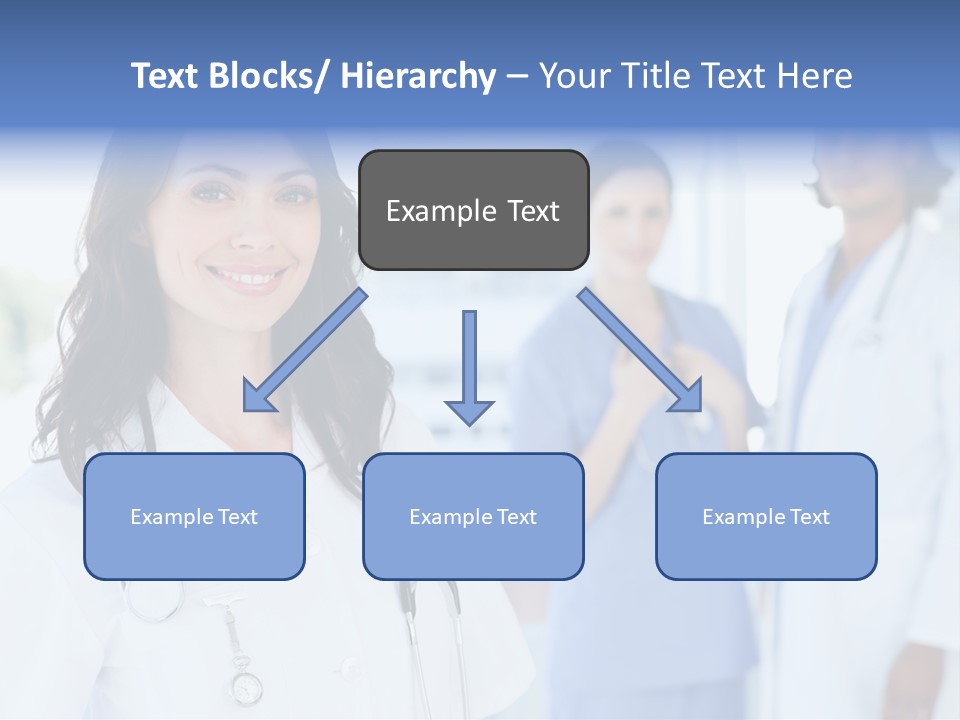 Text Blocks/ Hierarchy – Your Title Text Here

Example Text

Example Text

Example Text

Example Text